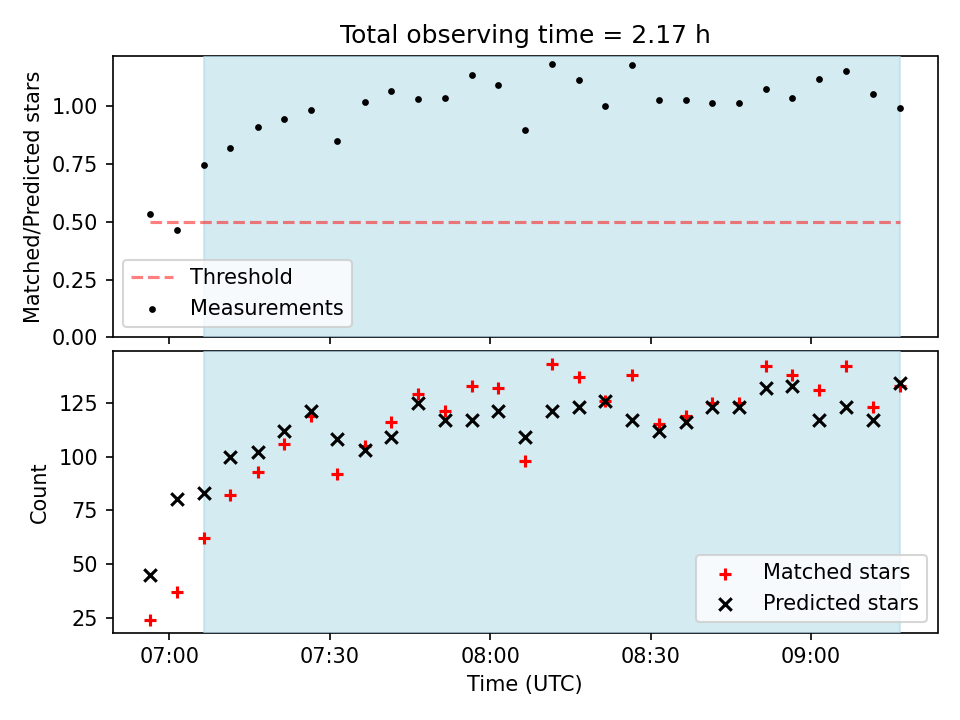 Total observing time = 2.17 h

Matched/Predicted stars

1.00
0.75
0.50
0.25
0.00

Threshold
Measurements

Count

125
100
75
50
25

Matched stars
Predicted stars

07:00
07:30
08:00
08:30
09:00

Time (UTC)